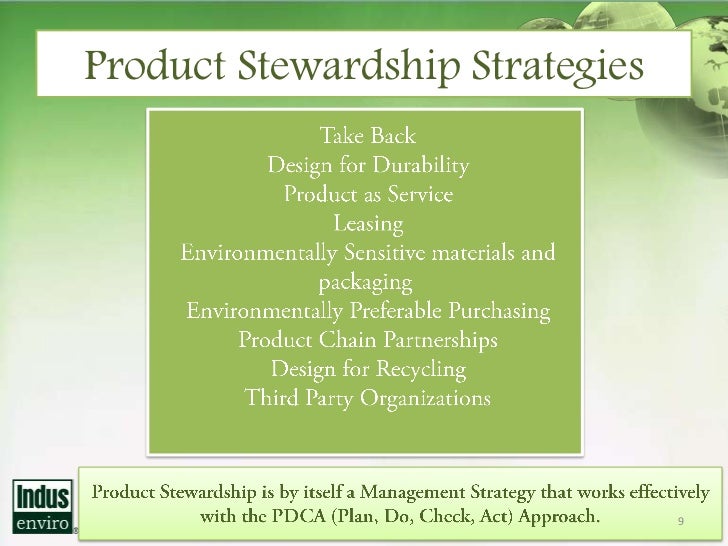 Product Stewardship Strategies

Take Back
Design for Durability
Product as Service
Leasing
Environmentally Sensitive materials and packaging
Environmentally Preferable Purchasing
Product Chain Partnerships
Design for Recycling
Third Party Organizations

Indus enviro®

Product Stewardship is by itself a Management Strategy that works effectively with the PDCA (Plan, Do, Check, Act) Approach.

9